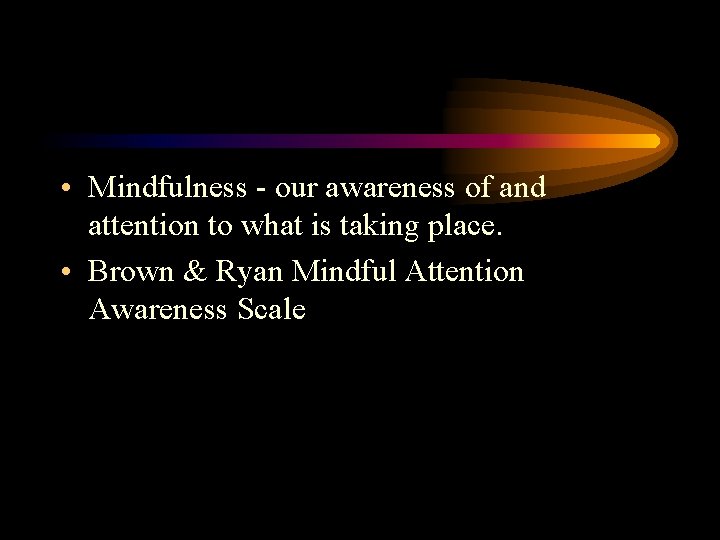 • Mindfulness - our awareness of and attention to what is taking place.

• Brown & Ryan Mindful Attention Awareness Scale